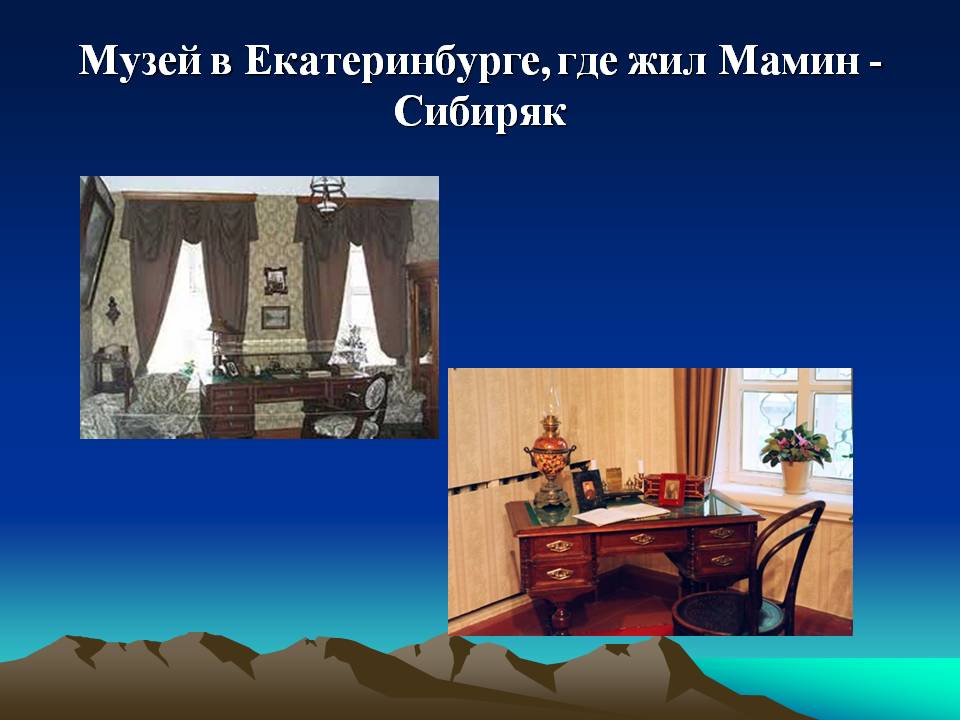 Музей в Екатеринбурге, где жил Мамин - Сибиряк